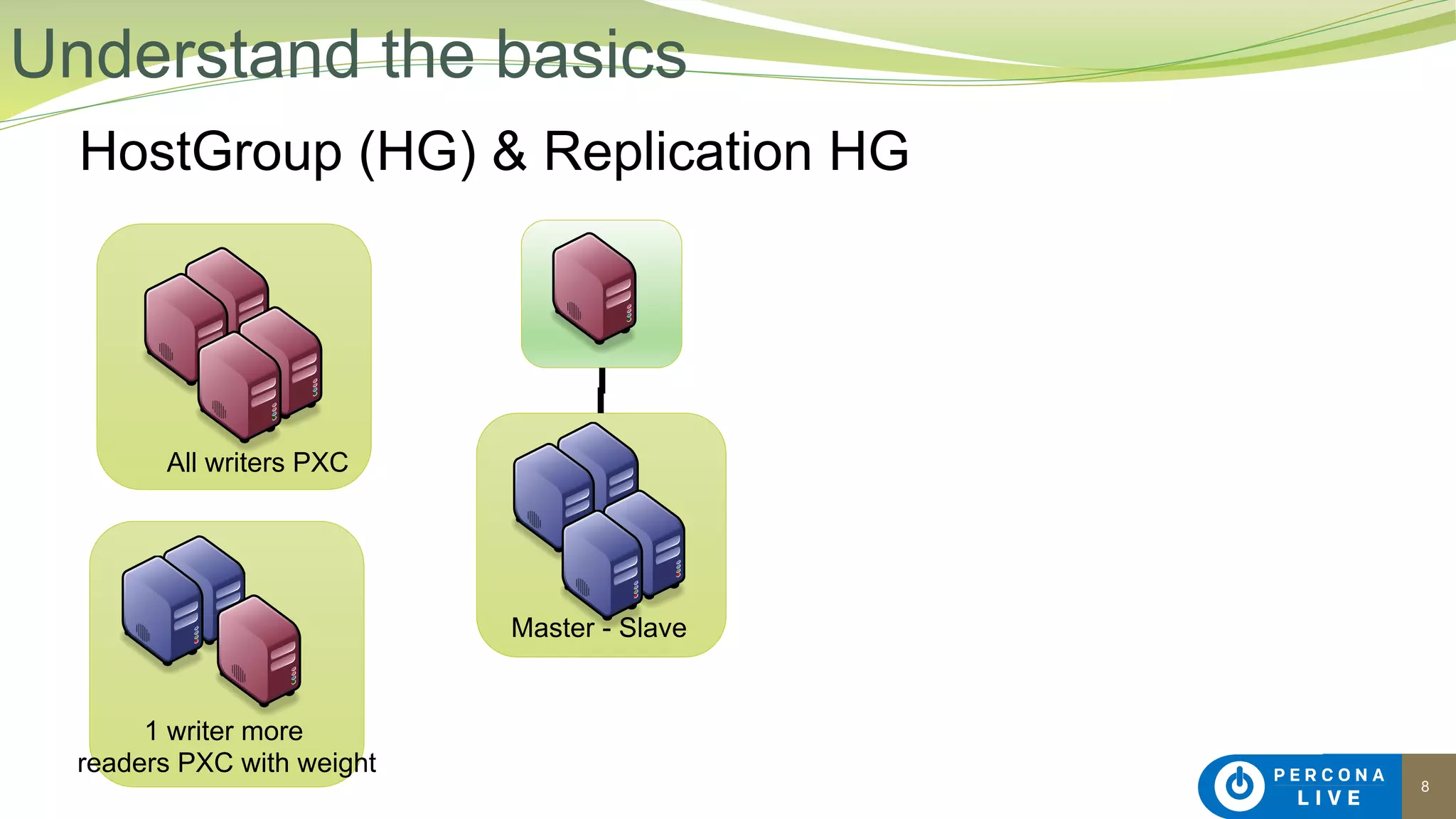 Understand the basics

HostGroup (HG) & Replication HG

All writers PXC

1 writer more readers PXC with weight

Master - Slave

PERCONA LIVE

8